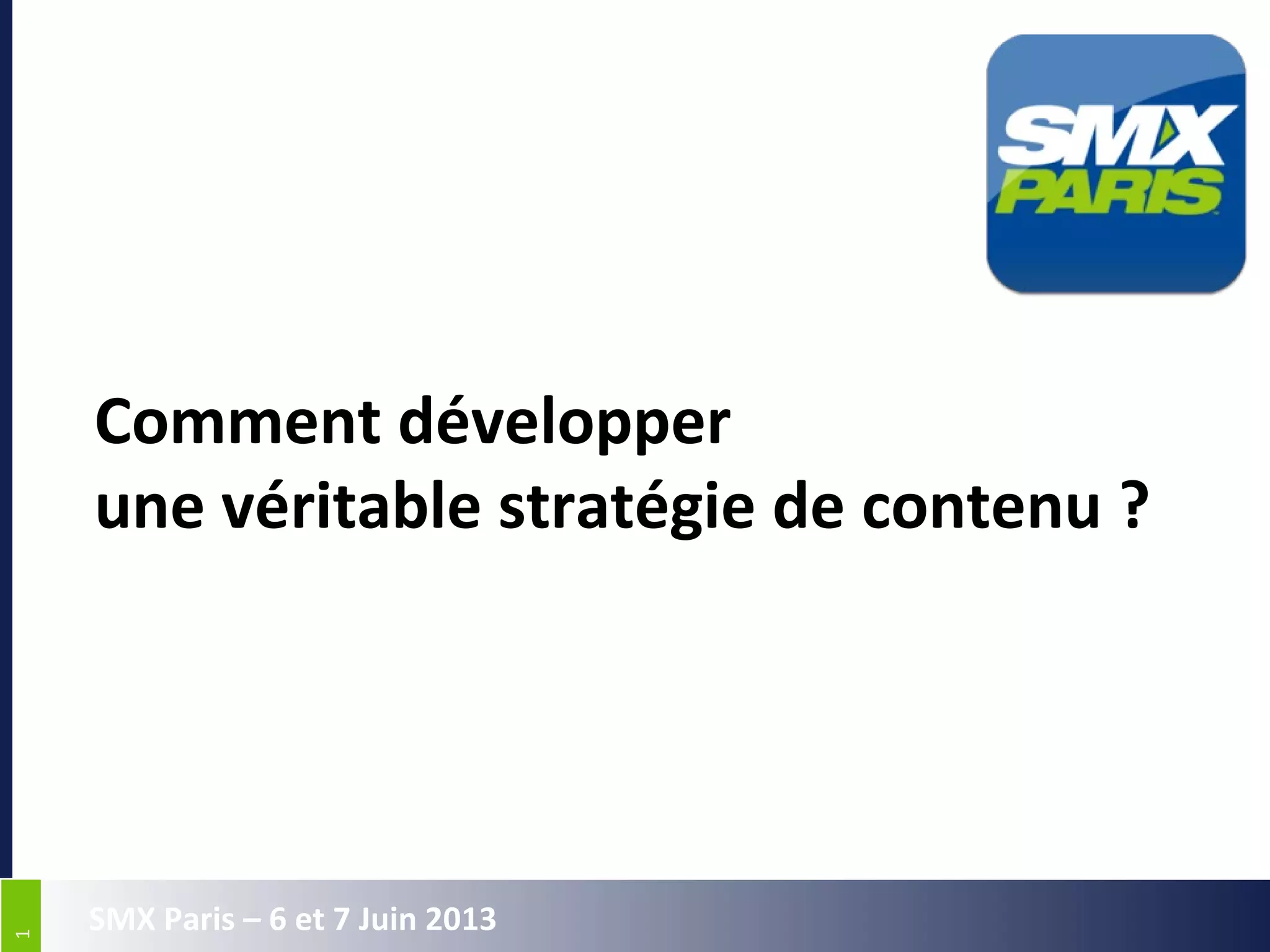 SMX PARIS

Comment développer
une véritable stratégie de contenu ?

1

SMX Paris – 6 et 7 Juin 2013